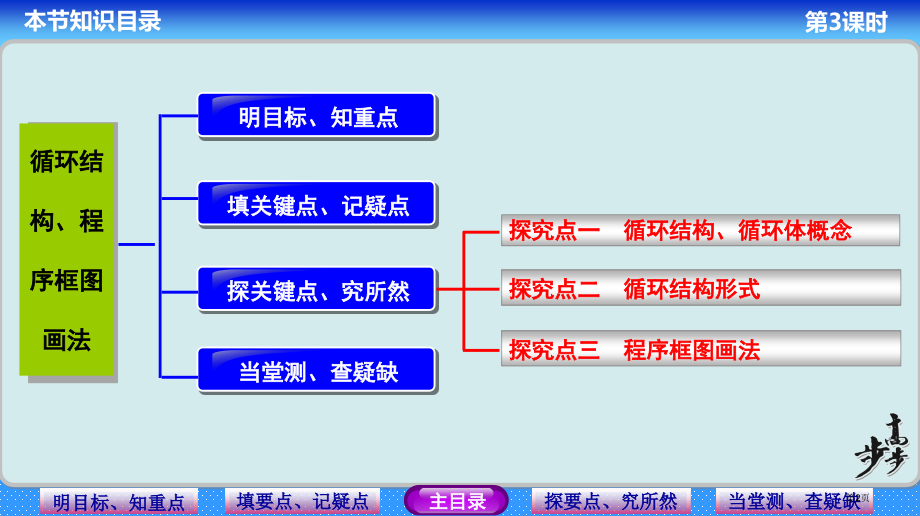 本节知识目录

第3课时

循环结构、程序框图画法

明目标、知重点

填关键点、记疑点

探关键点、究所然

当堂测、查疑缺

探究点一　循环结构、循环体概念

探究点二　循环结构形式

探究点三　程序框图画法

步步高

明目标、知重点

填要点、记疑点

主目录

探要点、究所然

当堂测、查疑缺